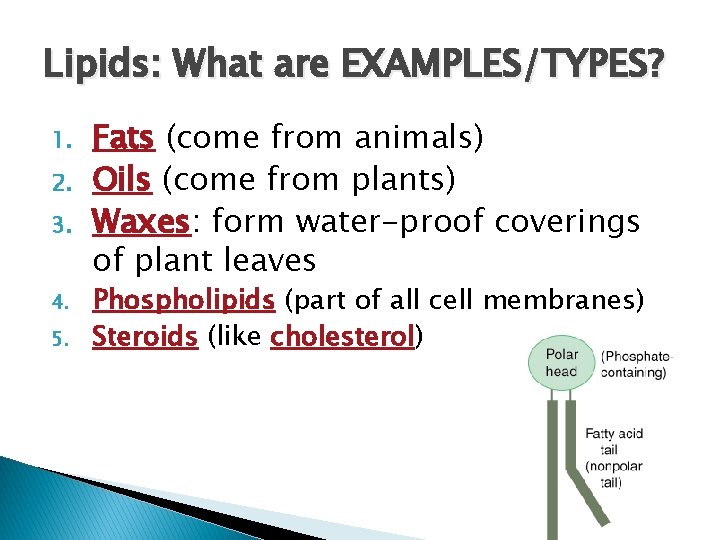 Lipids: What are EXAMPLES/TYPES?

1. Fats (come from animals)
2. Oils (come from plants)
3. Waxes: form water-proof coverings of plant leaves
4. Phospholipids (part of all cell membranes)
5. Steroids (like cholesterol)

Polar head

(Phosphate-containing)

Fatty acid tail (nonpolar tail)